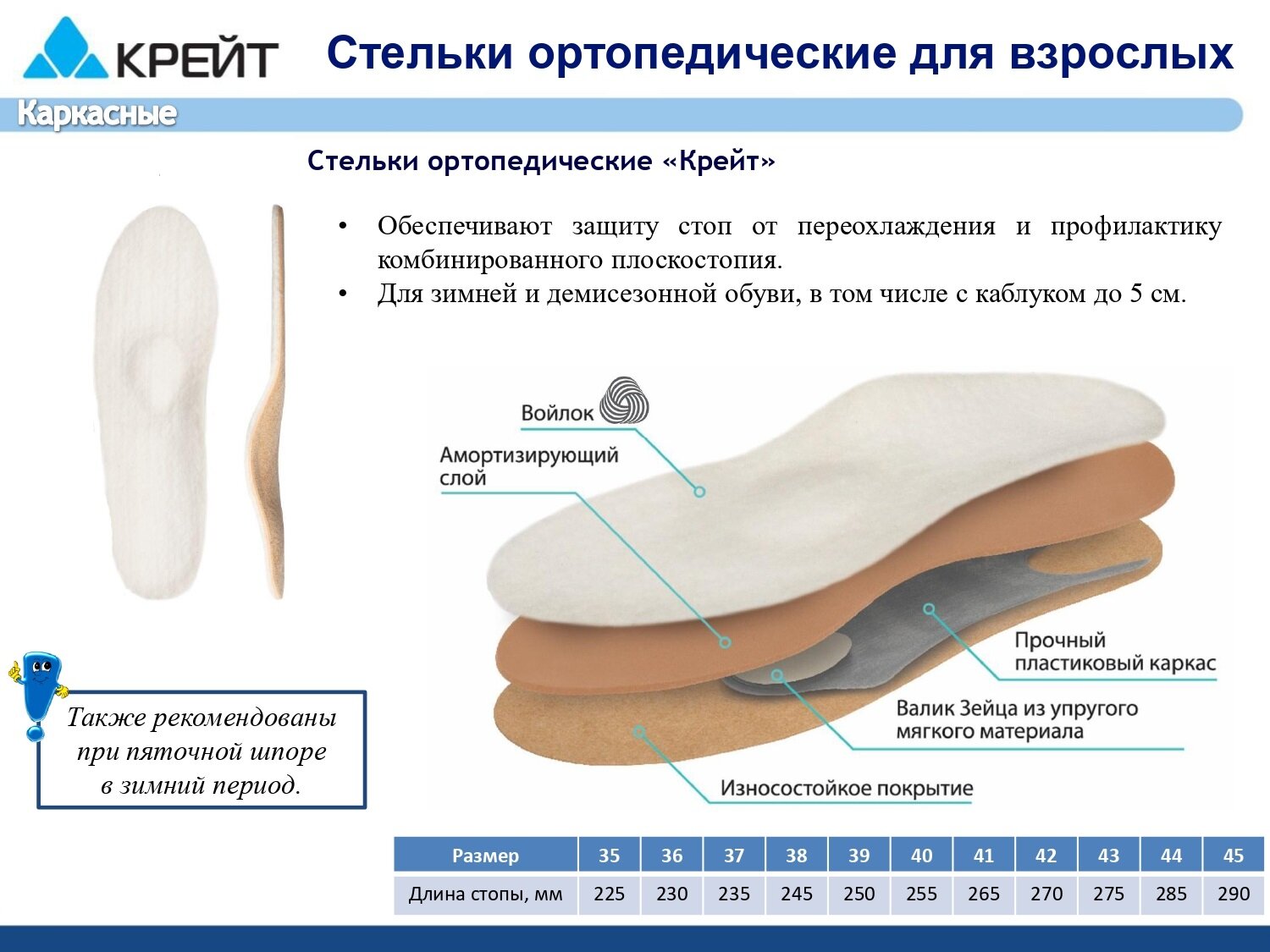 КРЕЙТ

Стельки ортопедические для взрослых

Каркасные

Стельки ортопедические «Крейт»

• Обеспечивают защиту стоп от переохлаждения и профилактику комбинированного плоскостопия.
• Для зимней и демисезонной обуви, в том числе с каблуком до 5 см.

Войлок

Амортизирующий слой

Прочный пластиковый каркас

Валик Зейца из упругого мягкого материала

Износостойкое покрытие

Также рекомендованы при пяточной шпоре в зимний период.

| Размер | 35 | 36 | 37 | 38 | 39 | 40 | 41 | 42 | 43 | 44 | 45 |
|---|---|---|---|---|---|---|---|---|---|---|---|
| Длина стопы, мм | 225 | 230 | 235 | 245 | 250 | 255 | 265 | 270 | 275 | 285 | 290 |